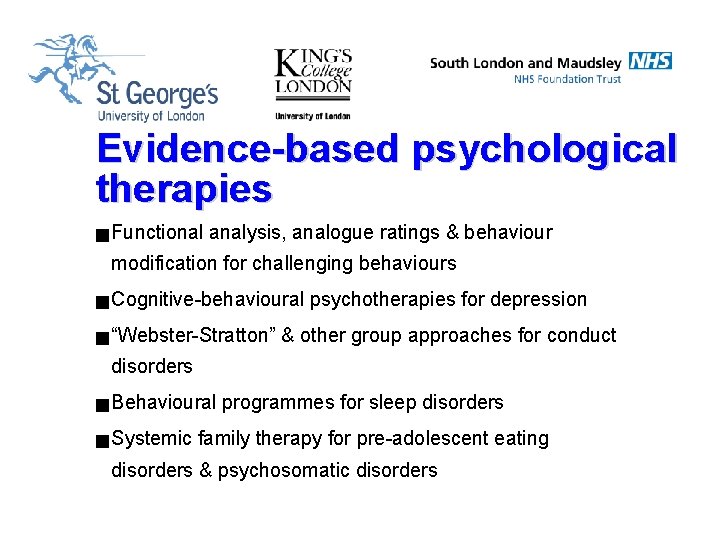 St George's
University of London

KING'S College LONDON
University of London

South London and Maudsley NHS
NHS Foundation Trust

Evidence-based psychological therapies

■ Functional analysis, analogue ratings & behaviour modification for challenging behaviours

■ Cognitive-behavioural psychotherapies for depression

■ "Webster-Stratton" & other group approaches for conduct disorders

■ Behavioural programmes for sleep disorders

■ Systemic family therapy for pre-adolescent eating disorders & psychosomatic disorders